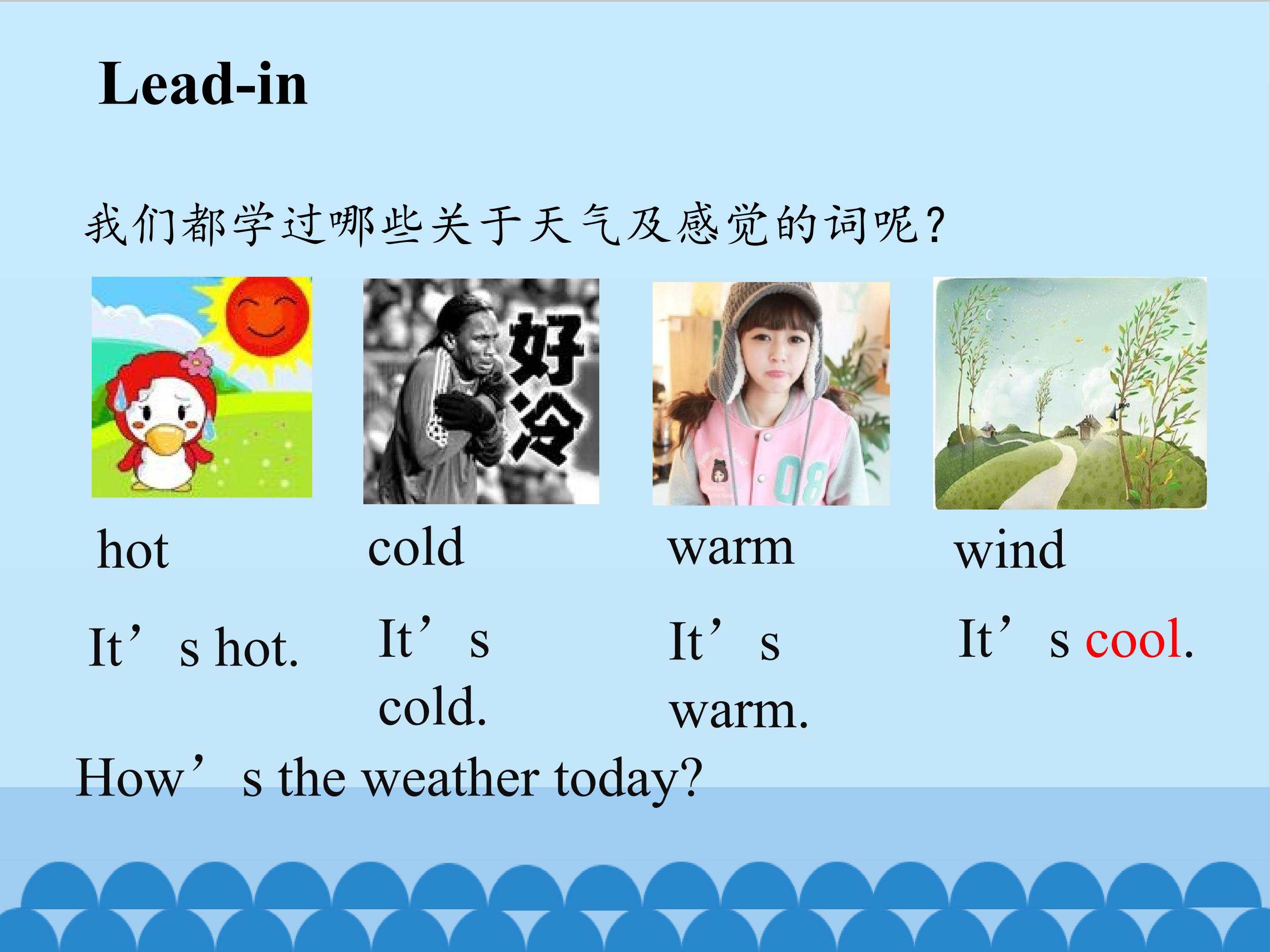 Lead-in

我们都学过哪些关于天气及感觉的词呢?

好冷

hot

cold

warm

wind

It’s hot.

It’s cold.

It’s warm.

It’s cool.

How’s the weather today?